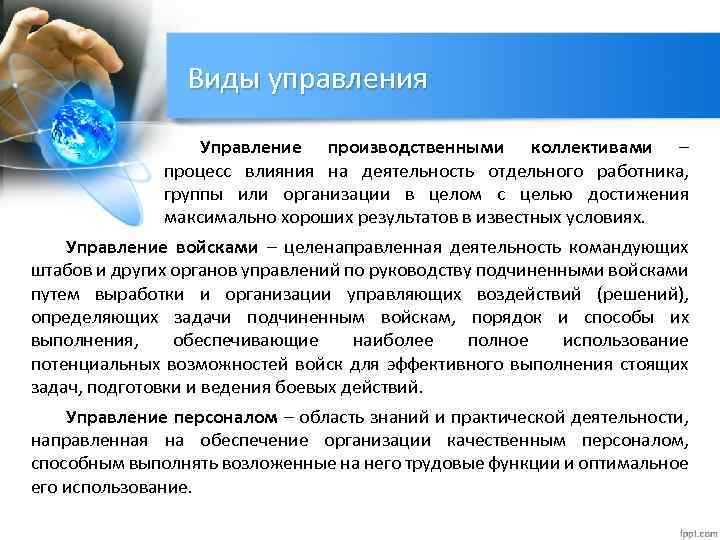 Виды управления

Управление производственными коллективами – процесс влияния на деятельность отдельного работника, группы или организации в целом с целью достижения максимально хороших результатов в известных условиях.

Управление войсками – целенаправленная деятельность командующих штабов и других органов управлений по руководству подчиненными войсками путем выработки и организации управляющих воздействий (решений), определяющих задачи подчиненным войскам, порядок и способы их выполнения, обеспечивающие наиболее полное использование потенциальных возможностей войск для эффективного выполнения стоящих задач, подготовки и ведения боевых действий.

Управление персоналом – область знаний и практической деятельности, направленная на обеспечение организации качественным персоналом, способным выполнять возложенные на него трудовые функции и оптимальное его использование.

fppt.com